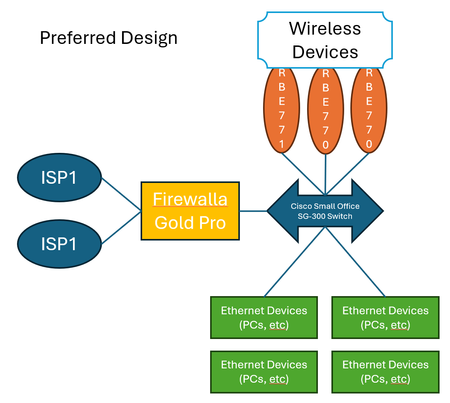 Preferred Design

Wireless Devices

RBE771

RBE770

RBE770

ISP1

ISP1

Firewalla Gold Pro

Cisco Small Office SG-300 Switch

Ethernet Devices (PCs, etc)

Ethernet Devices (PCs, etc)

Ethernet Devices (PCs, etc)

Ethernet Devices (PCs, etc)